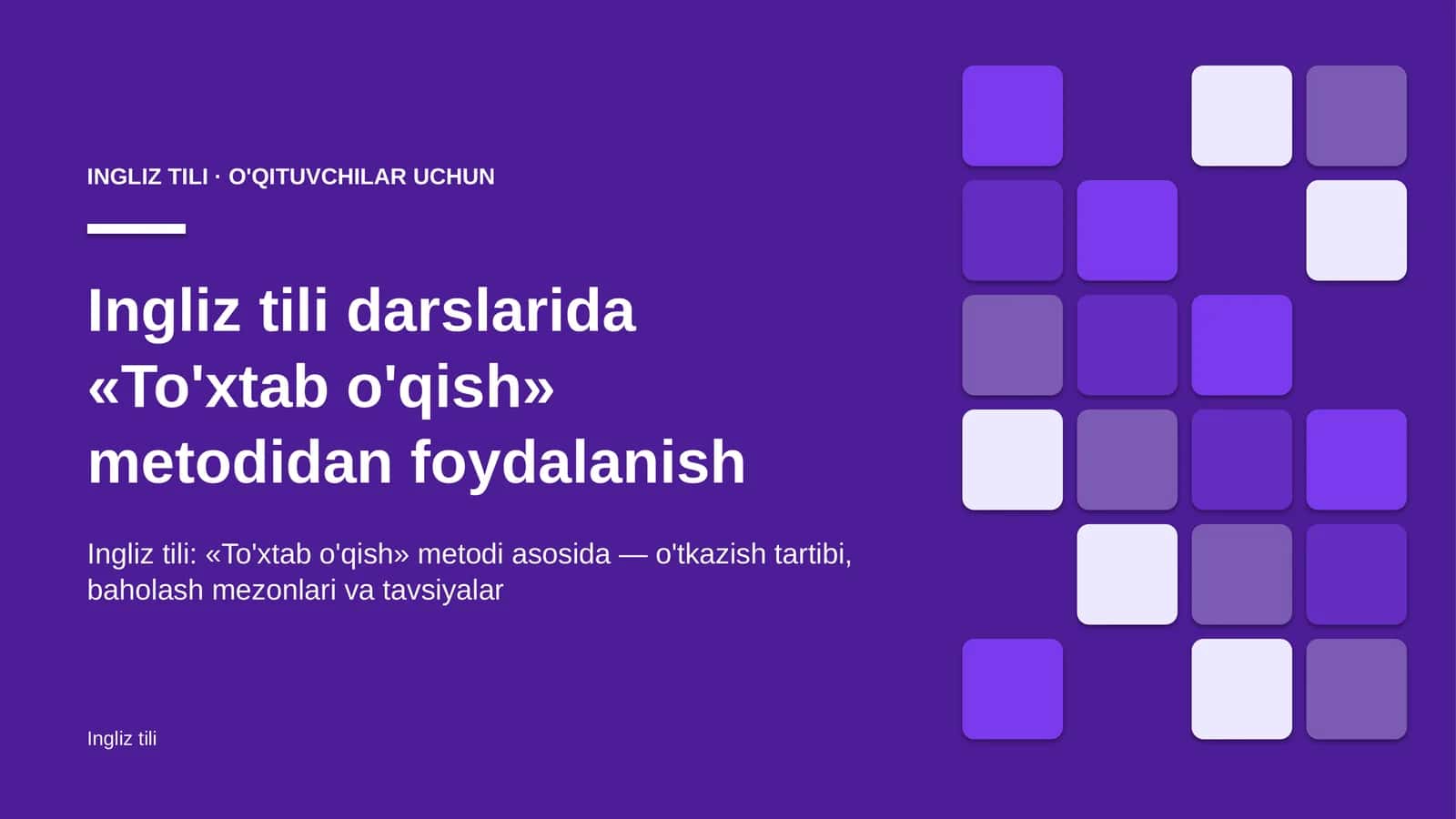 INGLIZ TILI · O'QITUVCHILAR UCHUN

Ingliz tili darslarida «To'xtab o'qish» metodidan foydalanish

Ingliz tili: «To'xtab o'qish» metodi asosida — o'tkazish tartibi, baholash mezonlari va tavsiyalar

Ingliz tili